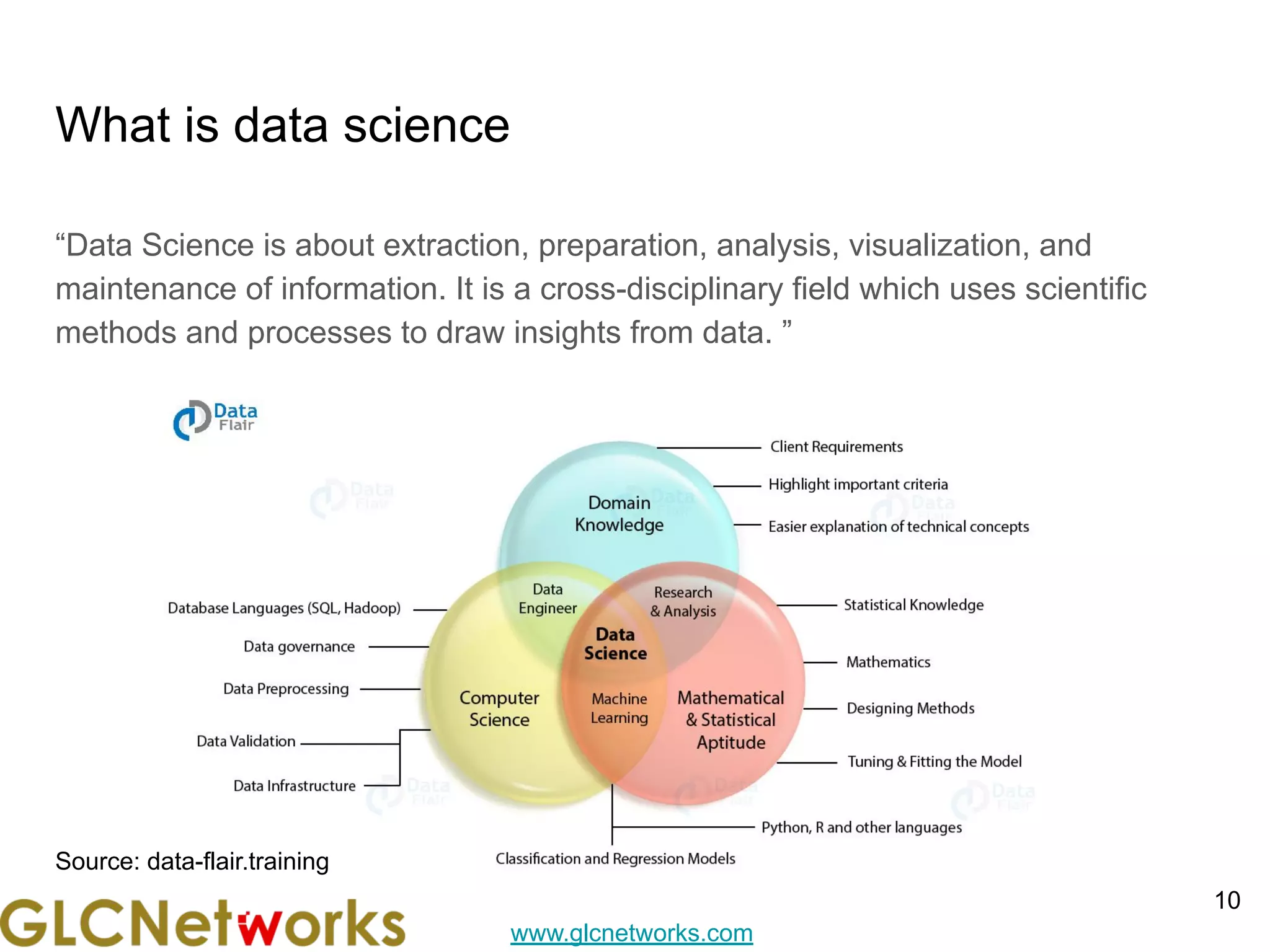 What is data science

“Data Science is about extraction, preparation, analysis, visualization, and maintenance of information. It is a cross-disciplinary field which uses scientific methods and processes to draw insights from data. ”

Data Flair

Client Requirements

Highlight important criteria

Easier explanation of technical concepts

Domain Knowledge

Data Engineer

Research & Analysis

Data Science

Computer Science

Machine Learning

Mathematical & Statistical Aptitude

Database Languages (SQL, Hadoop)

Data governance

Data Preprocessing

Data Validation

Data Infrastructure

Statistical Knowledge

Mathematics

Designing Methods

Tuning & Fitting the Model

Python, R and other languages

Classification and Regression Models

Source: data-flair.training

GLCNetworks

www.glcnetworks.com

10